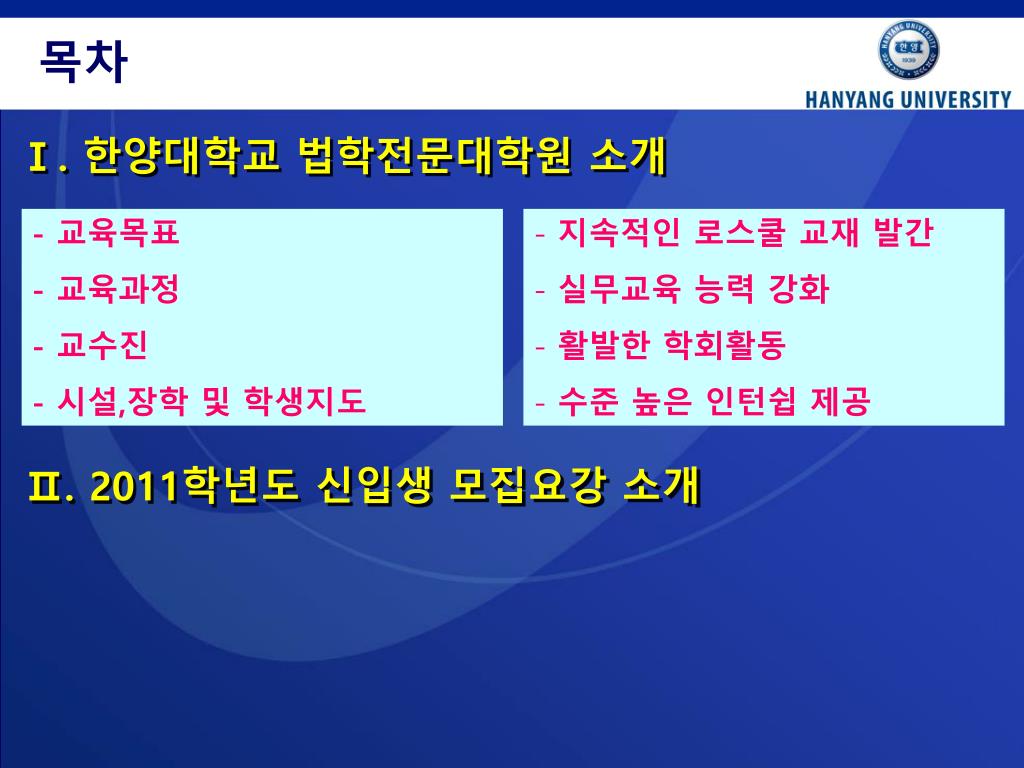 목차

HANYANG UNIVERSITY

Ⅰ. 한양대학교 법학전문대학원 소개

- 교육목표
- 교육과정
- 교수진
- 시설,장학 및 학생지도

- 지속적인 로스쿨 교재 발간
- 실무교육 능력 강화
- 활발한 학회활동
- 수준 높은 인턴쉽 제공

Ⅱ. 2011학년도 신입생 모집요강 소개